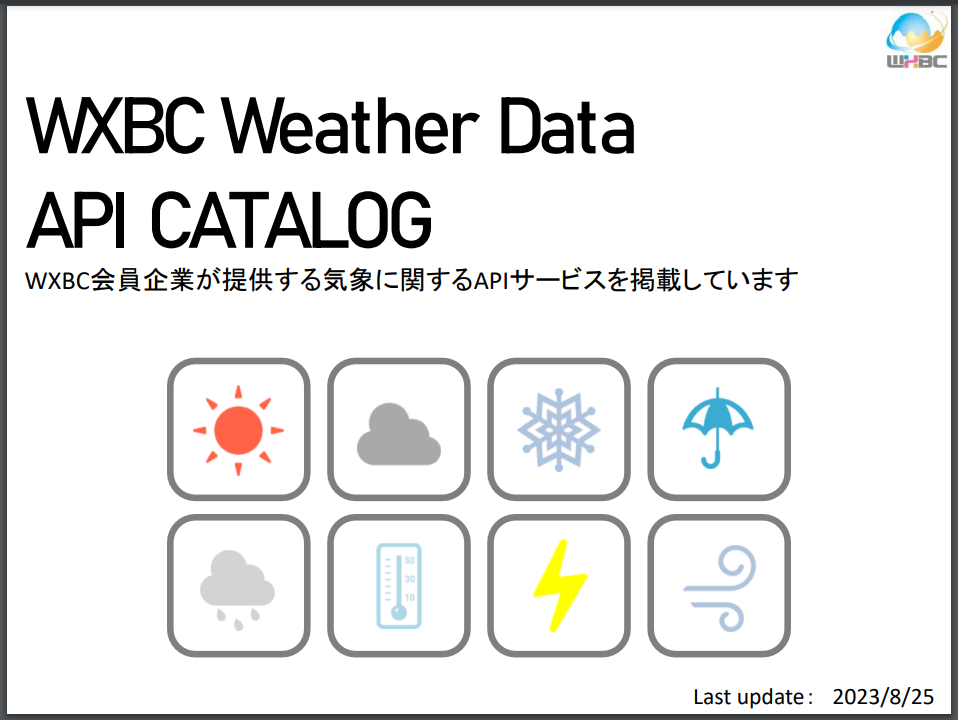 WXBC

WXBC Weather Data API CATALOG

WXBC会員企業が提供する気象に関するAPIサービスを掲載しています

50
30
10

Last update： 2023/8/25